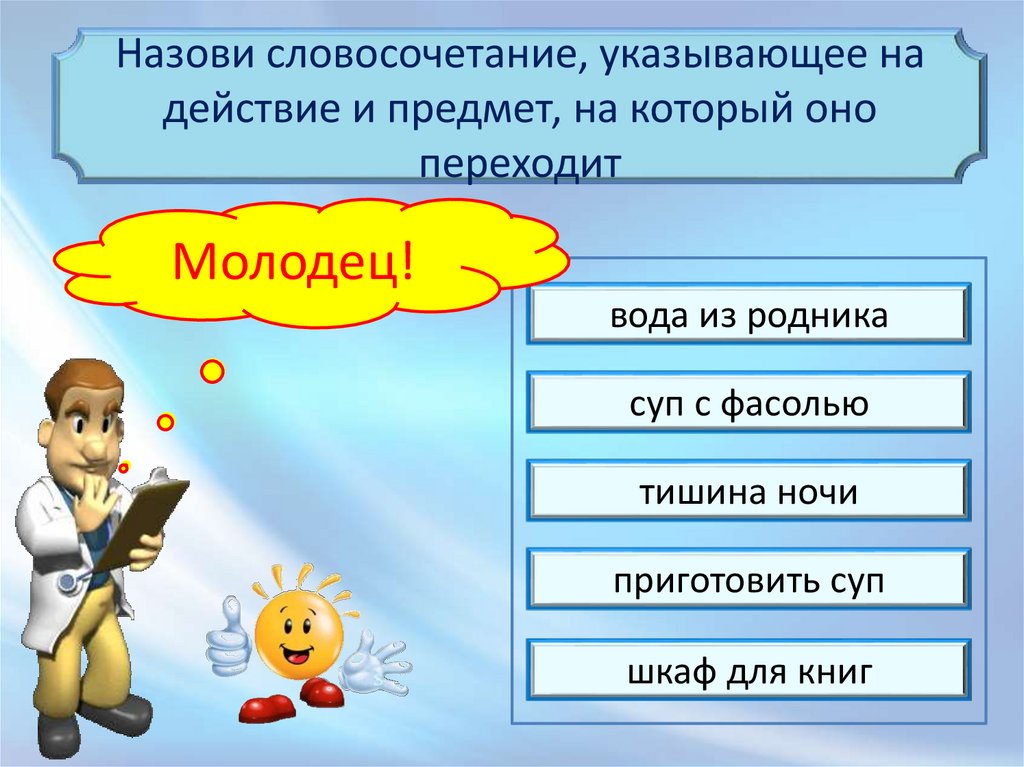 Назови словосочетание, указывающее на действие и предмет, на который оно переходит

Молодец!

вода из родника

суп с фасолью

тишина ночи

приготовить суп

шкаф для книг